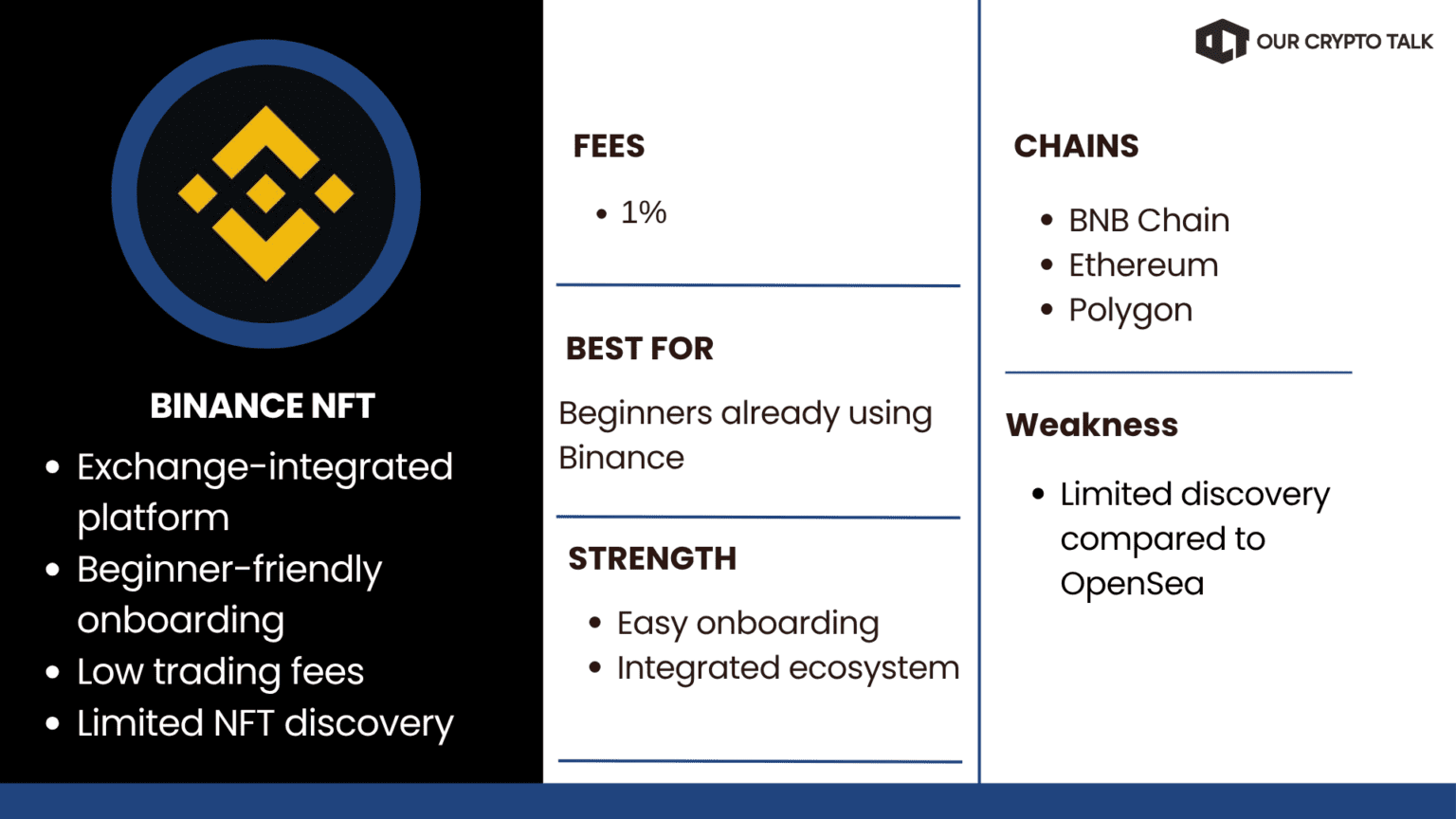 BINANCE NFT

- Exchange-integrated platform
- Beginner-friendly onboarding
- Low trading fees
- Limited NFT discovery

FEES

- 1%

BEST FOR

Beginners already using Binance

STRENGTH

- Easy onboarding
- Integrated ecosystem

OUR CRYPTO TALK

CHAINS

- BNB Chain
- Ethereum
- Polygon

Weakness

- Limited discovery compared to OpenSea